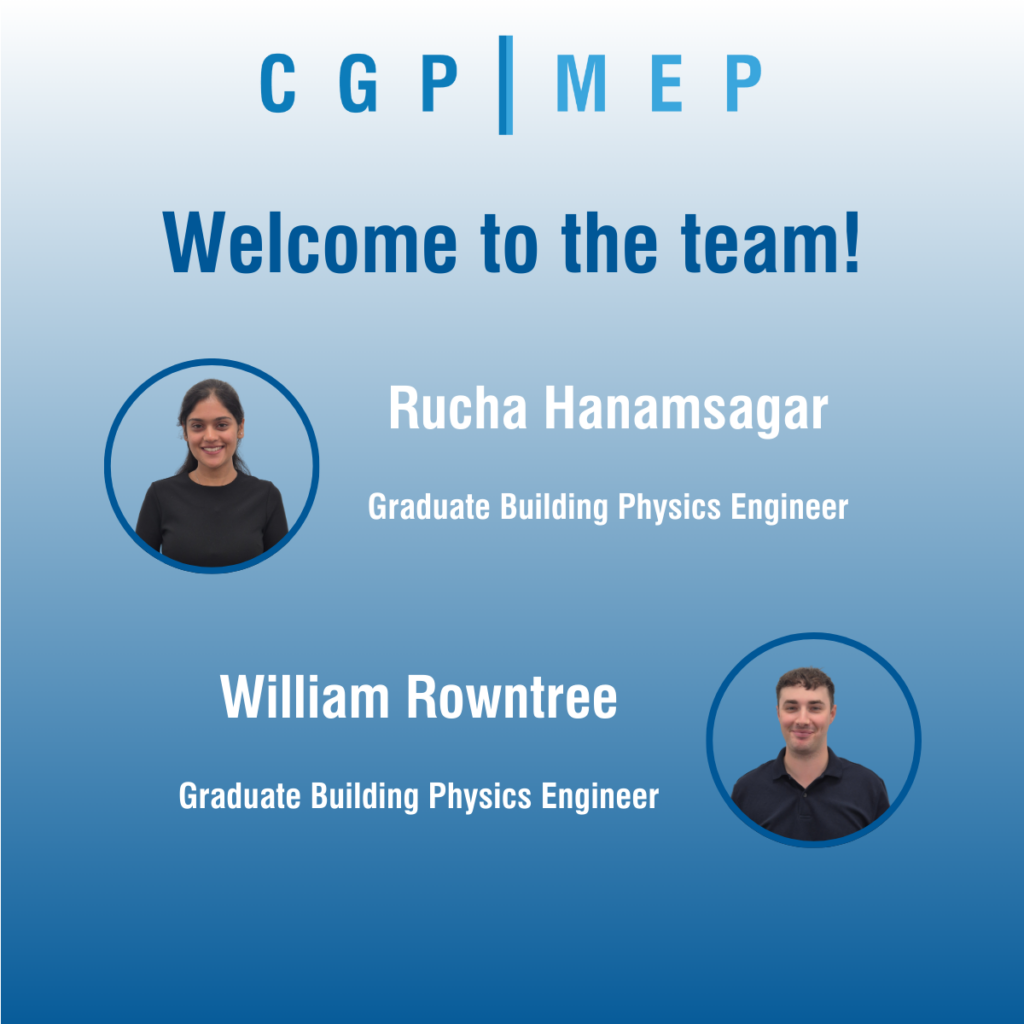 CGP | MEP

Welcome to the team!

Rucha Hanamsagar

Graduate Building Physics Engineer

William Rowntree

Graduate Building Physics Engineer